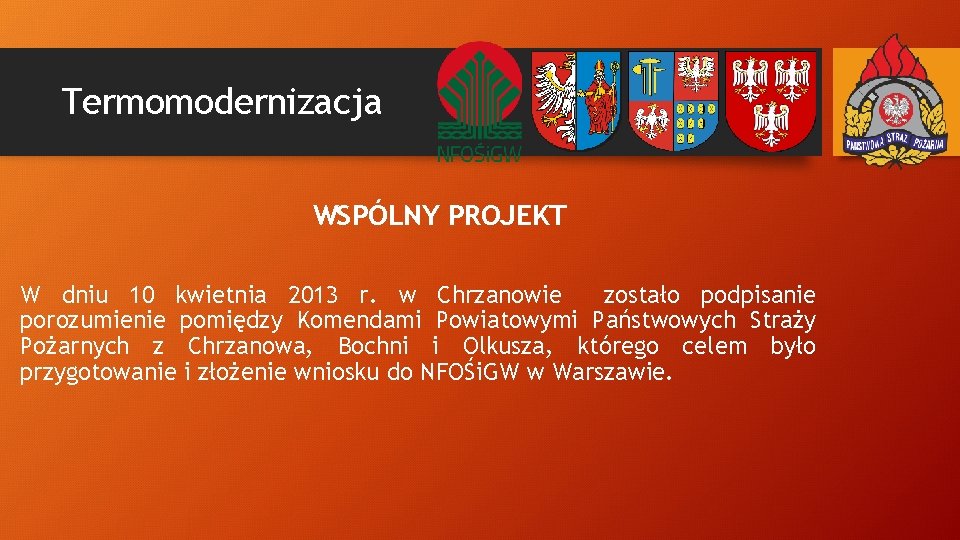 Termomodernizacja

NFOŚiGW

PAŃSTWOWA STRAŻ POŻARNA

WSPÓLNY PROJEKT

W dniu 10 kwietnia 2013 r. w Chrzanowie zostało podpisanie porozumienie pomiędzy Komendami Powiatowymi Państwowych Straży Pożarnych z Chrzanowa, Bochni i Olkusza, którego celem było przygotowanie i złożenie wniosku do NFOŚiGW w Warszawie.